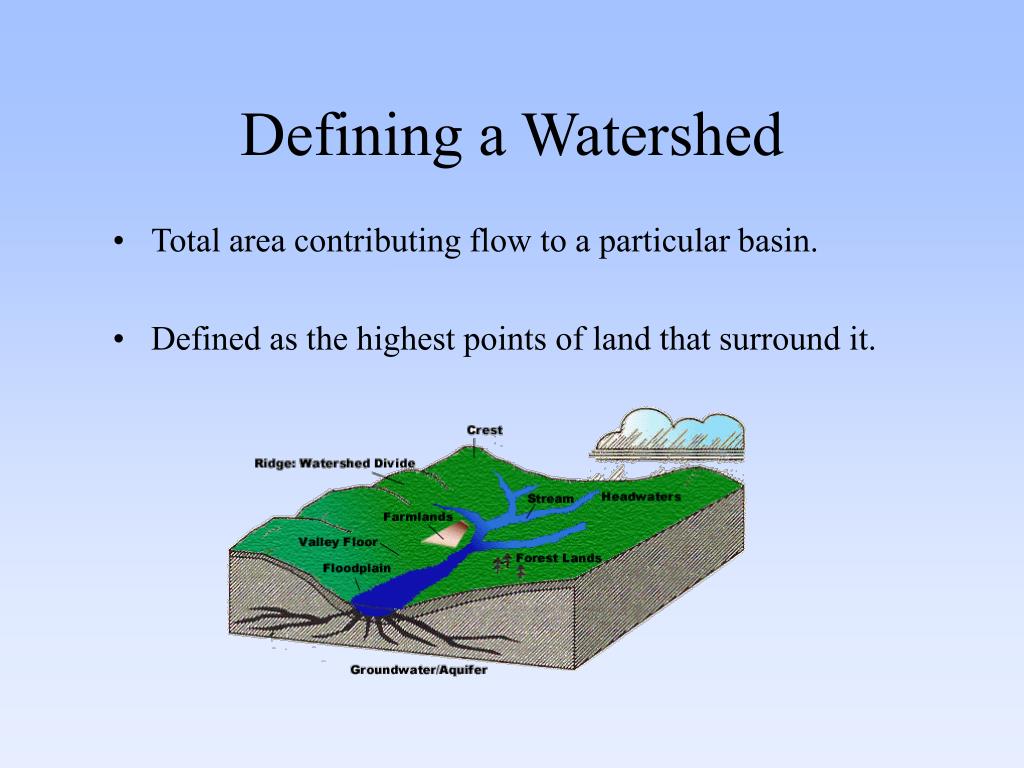 Defining a Watershed

• Total area contributing flow to a particular basin.

• Defined as the highest points of land that surround it.

Crest
Ridge: Watershed Divide
Stream
Headwaters
Farmlands
Valley Floor
Forest Lands
Floodplain
Groundwater/Aquifer